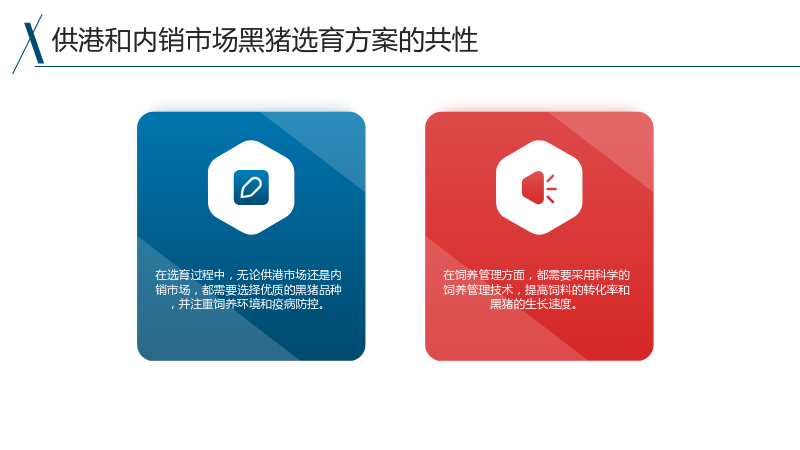 供港和内销市场黑猪选育方案的共性

在选育过程中，无论供港市场还是内销市场，都需要选择优质的黑猪品种，并注重饲养环境和疫病防控。

在饲养管理方面，都需要采用科学的饲养管理技术，提高饲料的转化率和黑猪的生长速度。